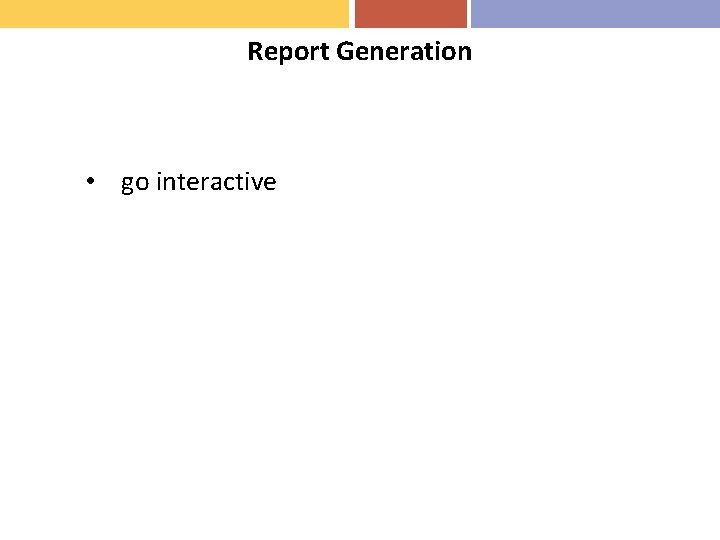 Report Generation

• go interactive